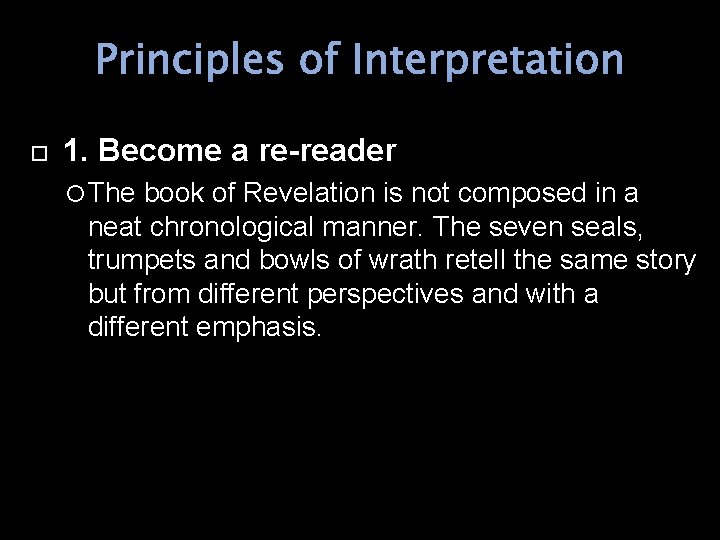 Principles of Interpretation

1. Become a re-reader

The book of Revelation is not composed in a neat chronological manner. The seven seals, trumpets and bowls of wrath retell the same story but from different perspectives and with a different emphasis.